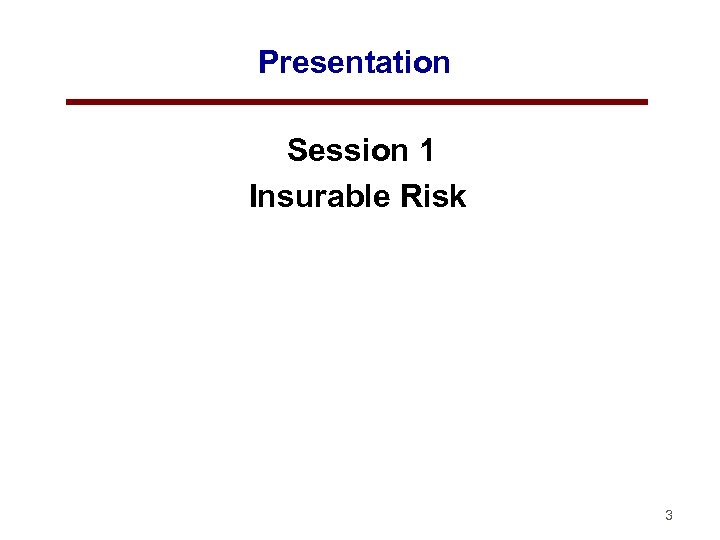 Presentation

Session 1
Insurable Risk

3